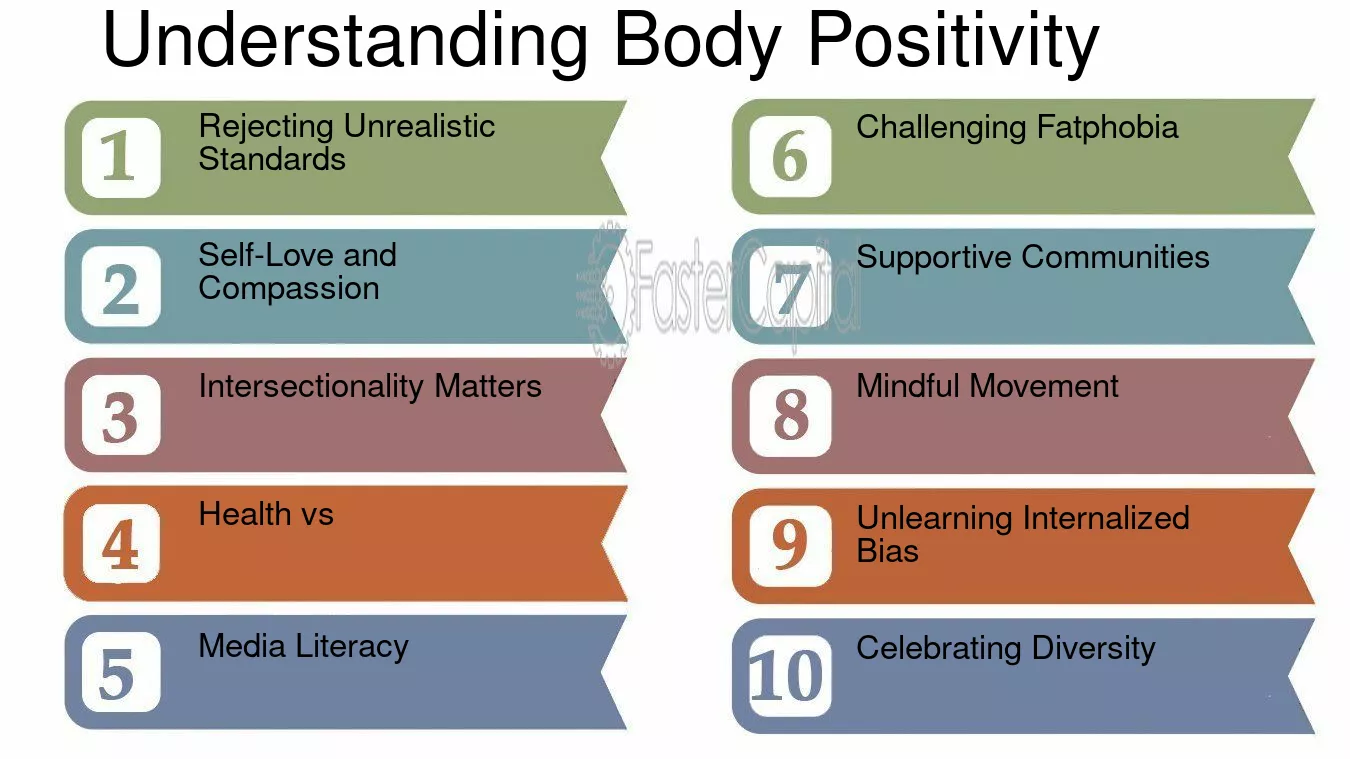 Understanding Body Positivity

1 Rejecting Unrealistic Standards

2 Self-Love and Compassion

3 Intersectionality Matters

4 Health vs

5 Media Literacy

6 Challenging Fatphobia

7 Supportive Communities

8 Mindful Movement

9 Unlearning Internalized Bias

10 Celebrating Diversity

FasterCapital